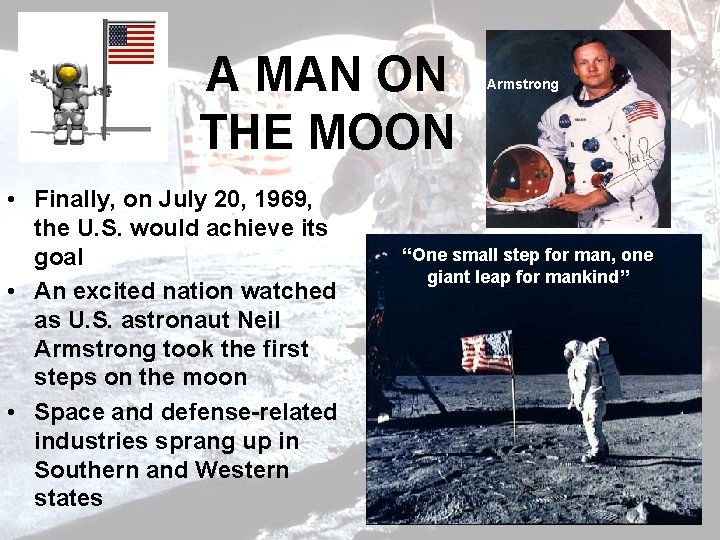 A MAN ON THE MOON

Armstrong

• Finally, on July 20, 1969, the U.S. would achieve its goal

• An excited nation watched as U.S. astronaut Neil Armstrong took the first steps on the moon

• Space and defense-related industries sprang up in Southern and Western states

"One small step for man, one giant leap for mankind"